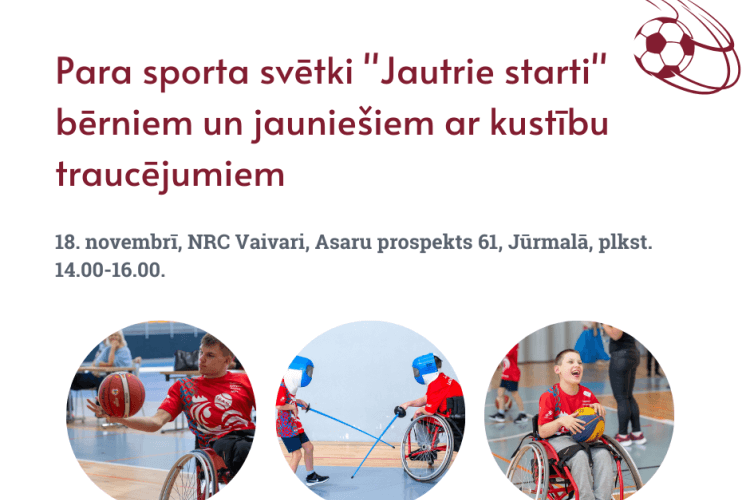 Para sporta svētki "Jautrie starti" bērniem un jauniešiem ar kustību traucējumiem

18. novembrī, NRC Vaivari, Asaru prospekts 61, Jūrmalā, plkst. 14.00-16.00.